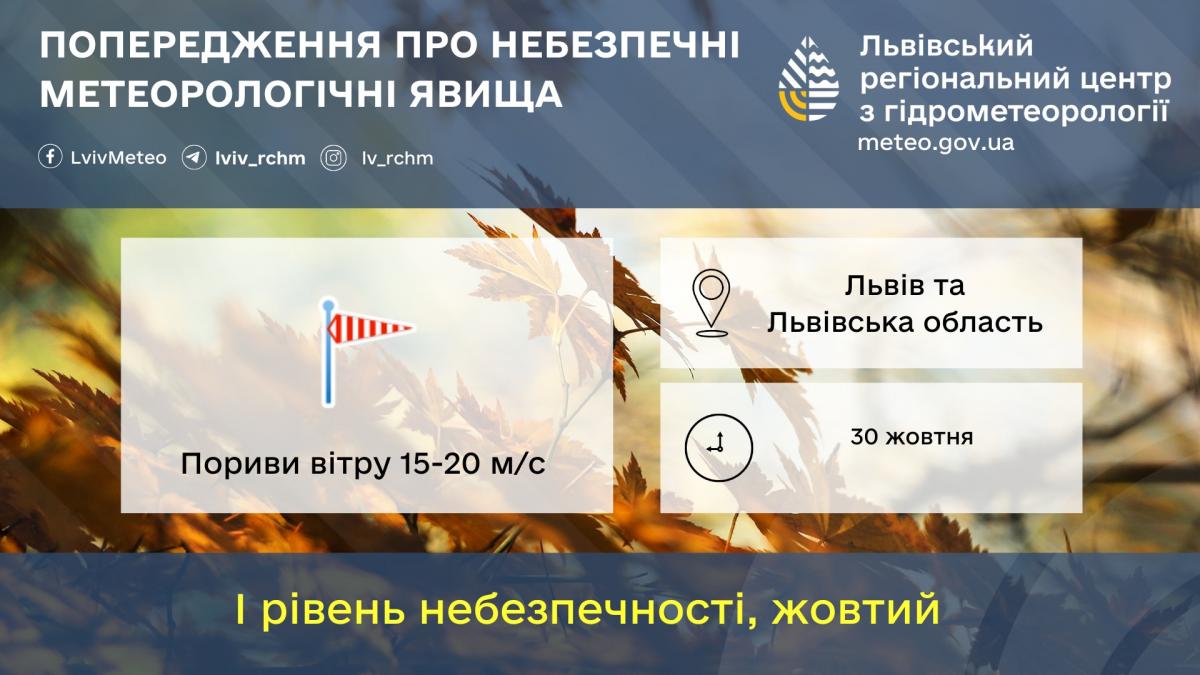 ПОПЕРЕДЖЕННЯ ПРО НЕБЕЗПЕЧНІ МЕТЕОРОЛОГІЧНІ ЯВИЩА

LvivMeteo lviv_rchm lv_rchm

Львівський регіональний центр з гідрометеорології
meteo.gov.ua

Пориви вітру 15-20 м/с

Львів та Львівська область

30 жовтня

І рівень небезпечності, жовтий